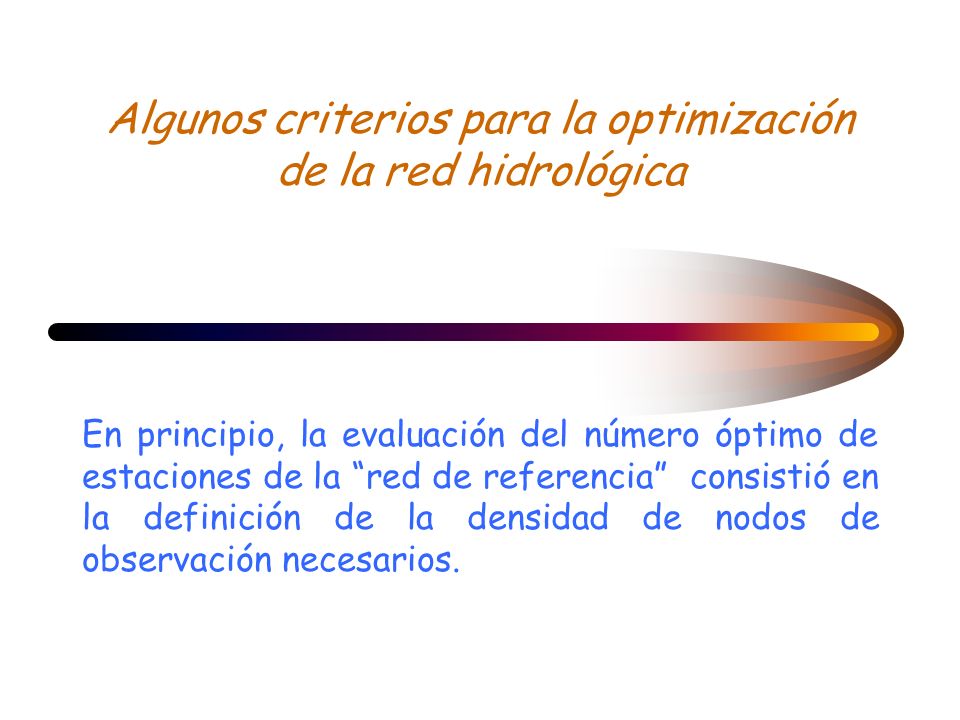 Algunos criterios para la optimización de la red hidrológica

En principio, la evaluación del número óptimo de estaciones de la “red de referencia” consistió en la definición de la densidad de nodos de observación necesarios.